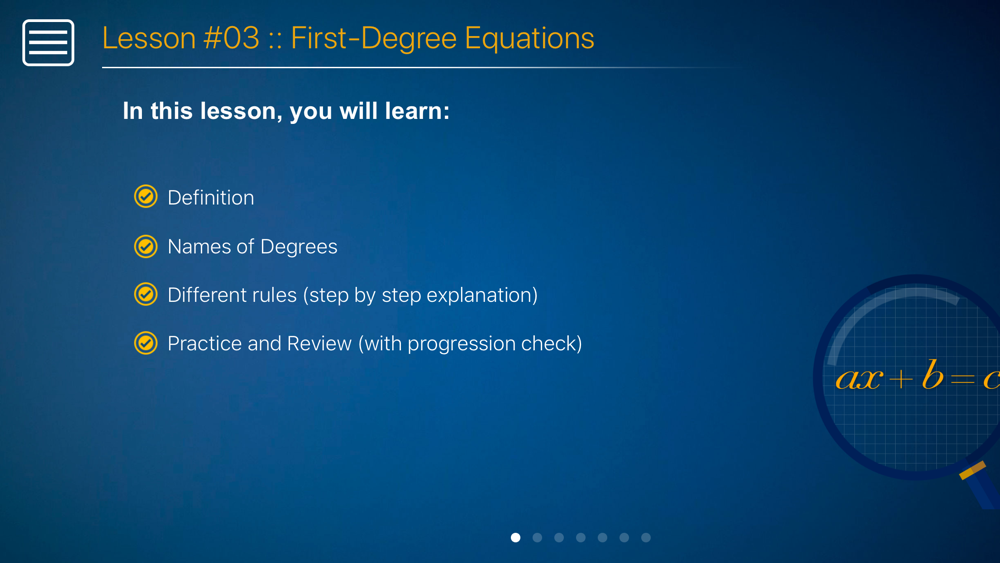 Lesson #03 :: First-Degree Equations

In this lesson, you will learn:

Definition

Names of Degrees

Different rules (step by step explanation)

Practice and Review (with progression check)

$ax+b=c$